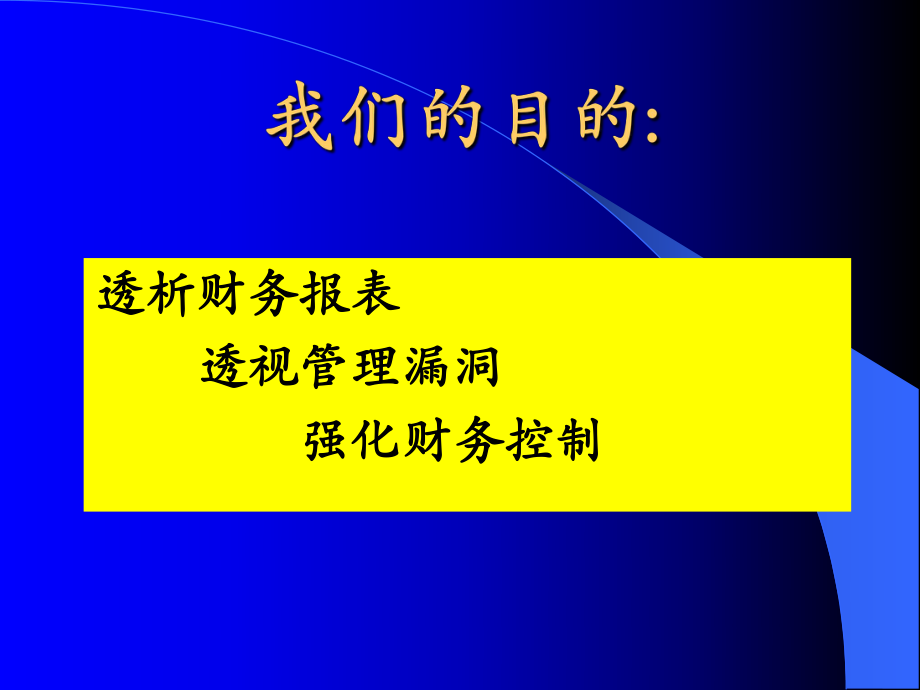 我们的目的:

透析财务报表

透视管理漏洞

强化财务控制